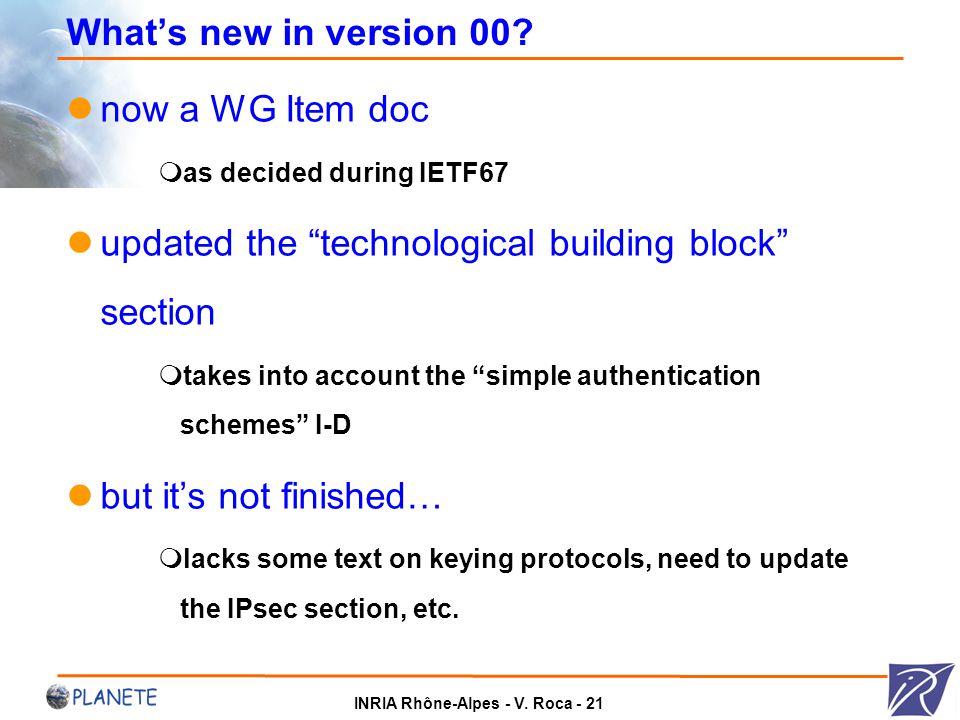 What’s new in version 00?

now a WG Item doc

as decided during IETF67

updated the “technological building block” section

takes into account the “simple authentication schemes” I-D

but it’s not finished…

lacks some text on keying protocols, need to update the IPsec section, etc.

PLANETE

INRIA Rhône-Alpes - V. Roca - 21